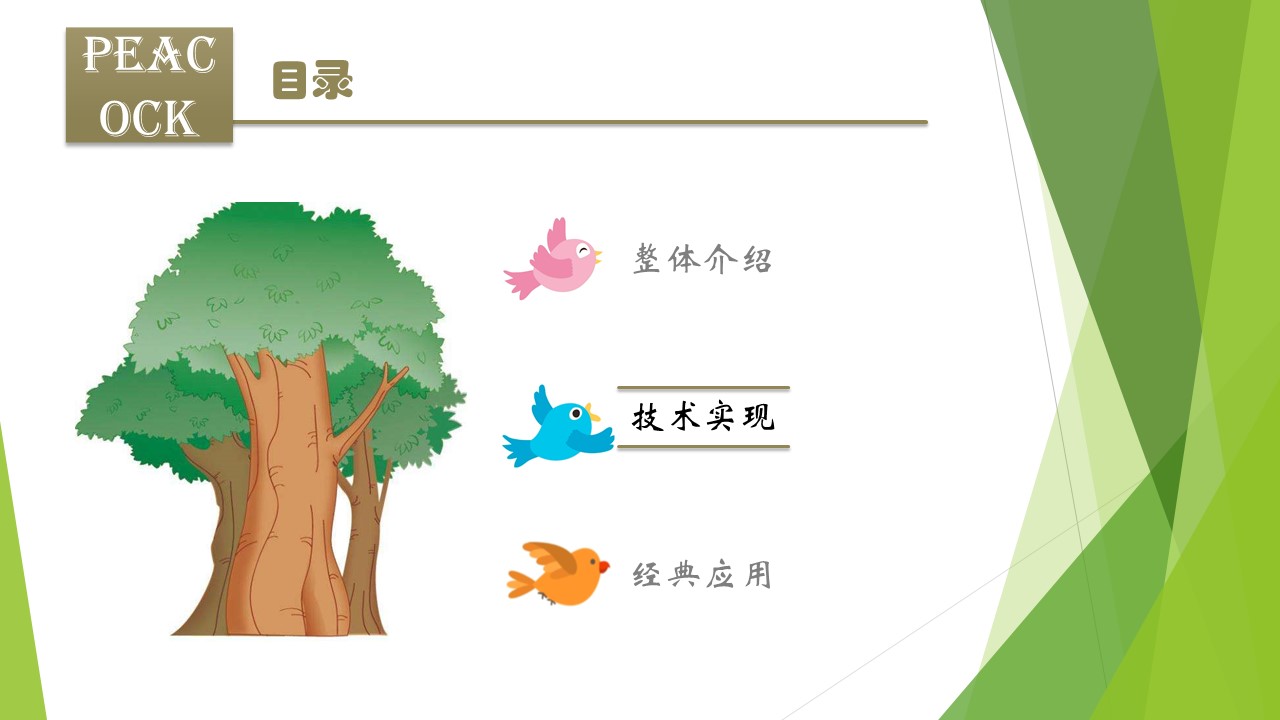 PEAC OCK

目录

整体介绍

技术实现

经典应用